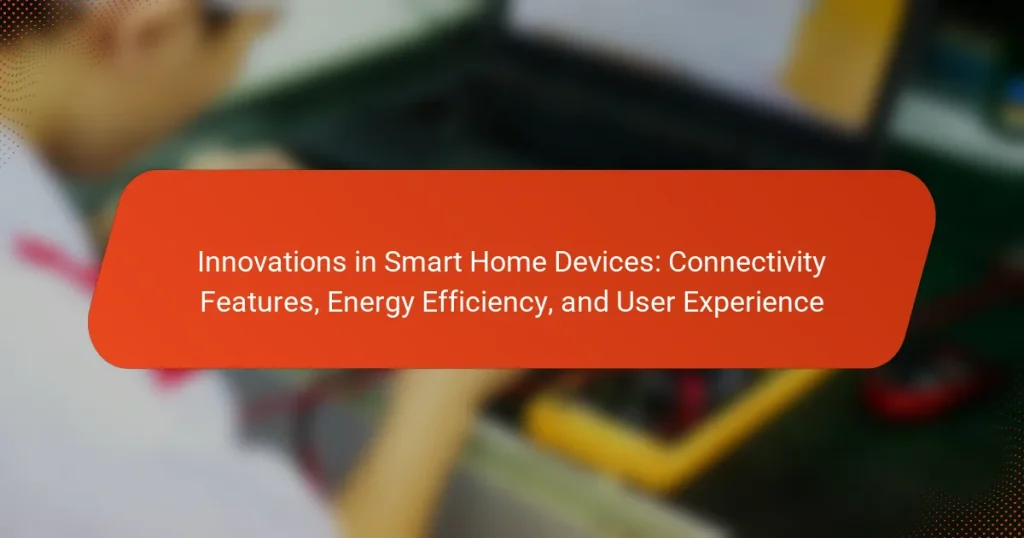 Innovations in Smart Home Devices: Connectivity Features, Energy Efficiency, and User Experience